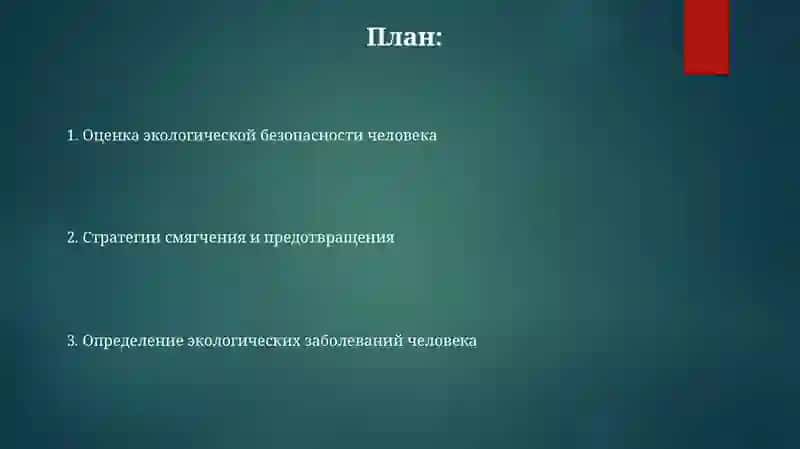 План:

1. Оценка экологической безопасности человека

2. Стратегии смягчения и предотвращения

3. Определение экологических заболеваний человека